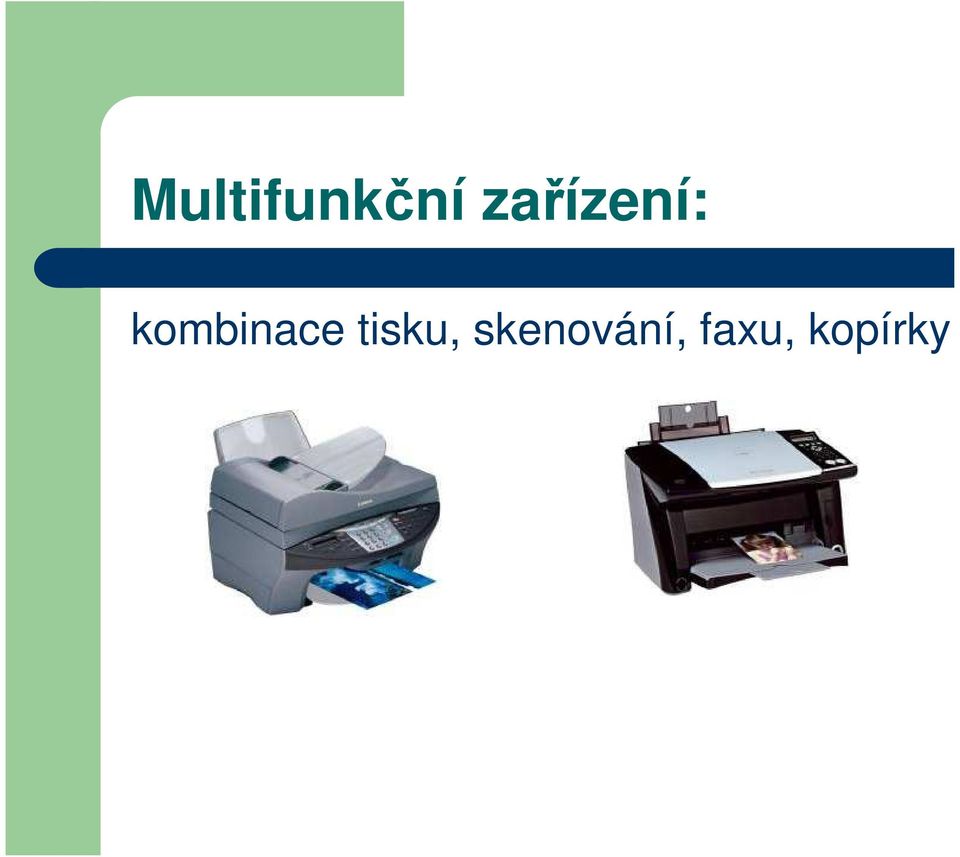 Multifunkční zařízení:

kombinace tisku, skenování, faxu, kopírky